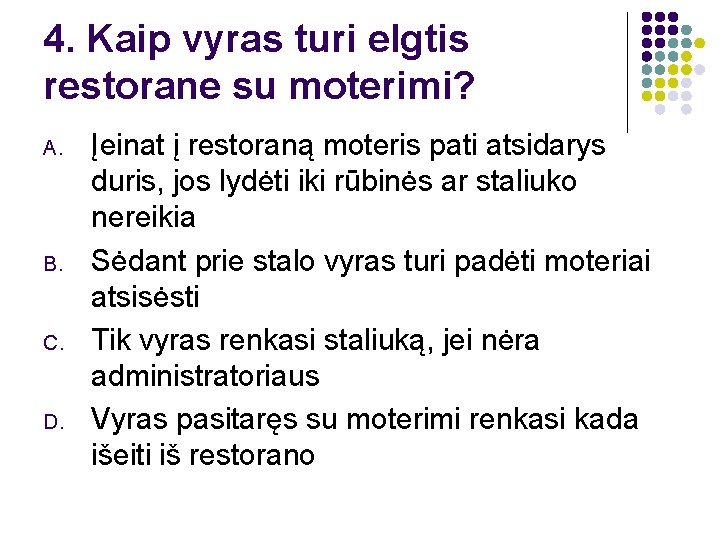 4. Kaip vyras turi elgtis restorane su moterimi?

A. Įeinat į restoraną moteris pati atsidarys duris, jos lydėti iki rūbinės ar staliuko nereikia

B. Sėdant prie stalo vyras turi padėti moteriai atsisėsti

C. Tik vyras renkasi staliuką, jei nėra administratoriaus

D. Vyras pasitaręs su moterimi renkasi kada išeiti iš restorano